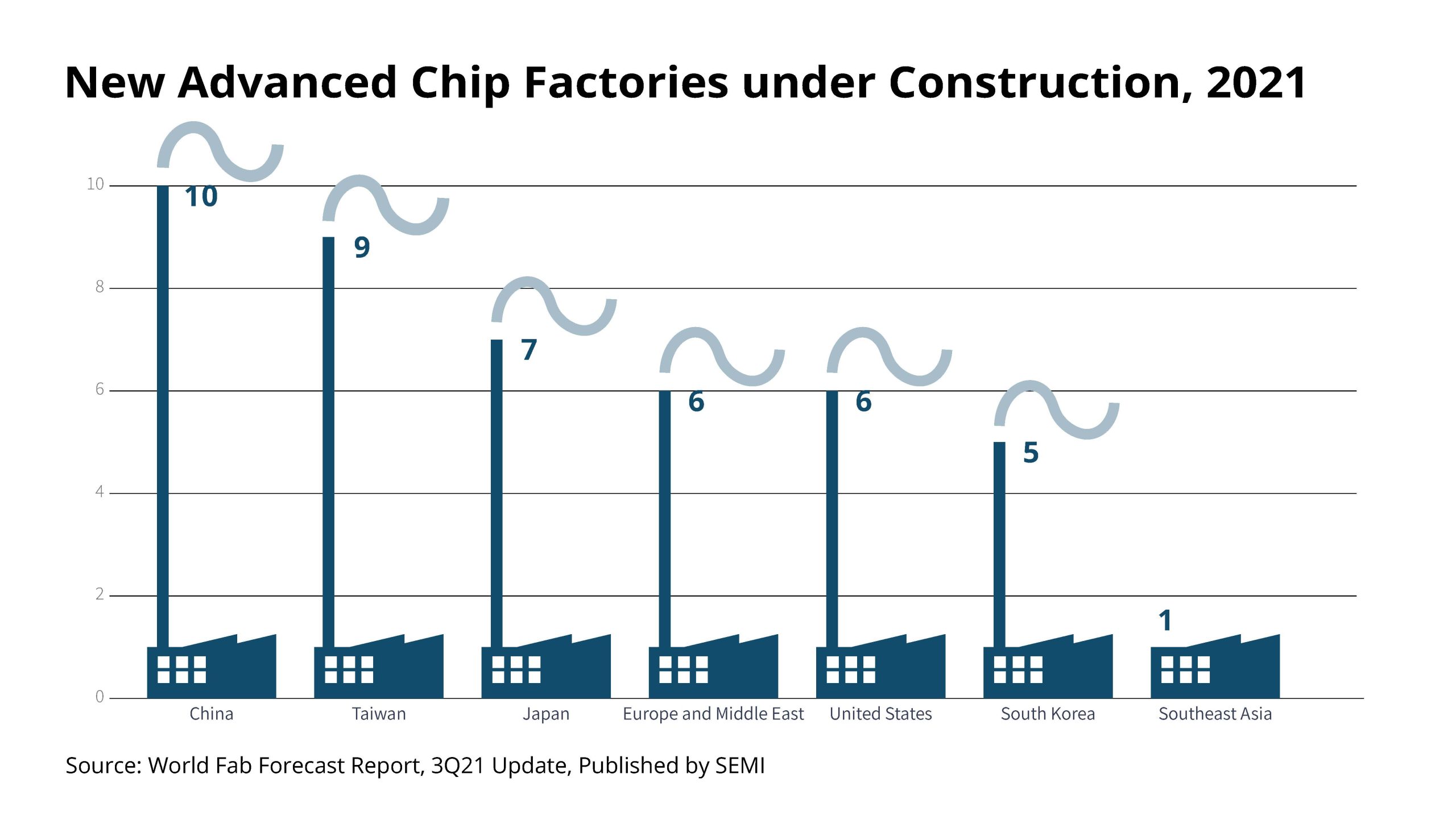 New Advanced Chip Factories under Construction, 2021

10
8
6
4
2
0

10
9
7
6
6
5
1

China
Taiwan
Japan
Europe and Middle East
United States
South Korea
Southeast Asia

Source: World Fab Forecast Report, 3Q21 Update, Published by SEMI